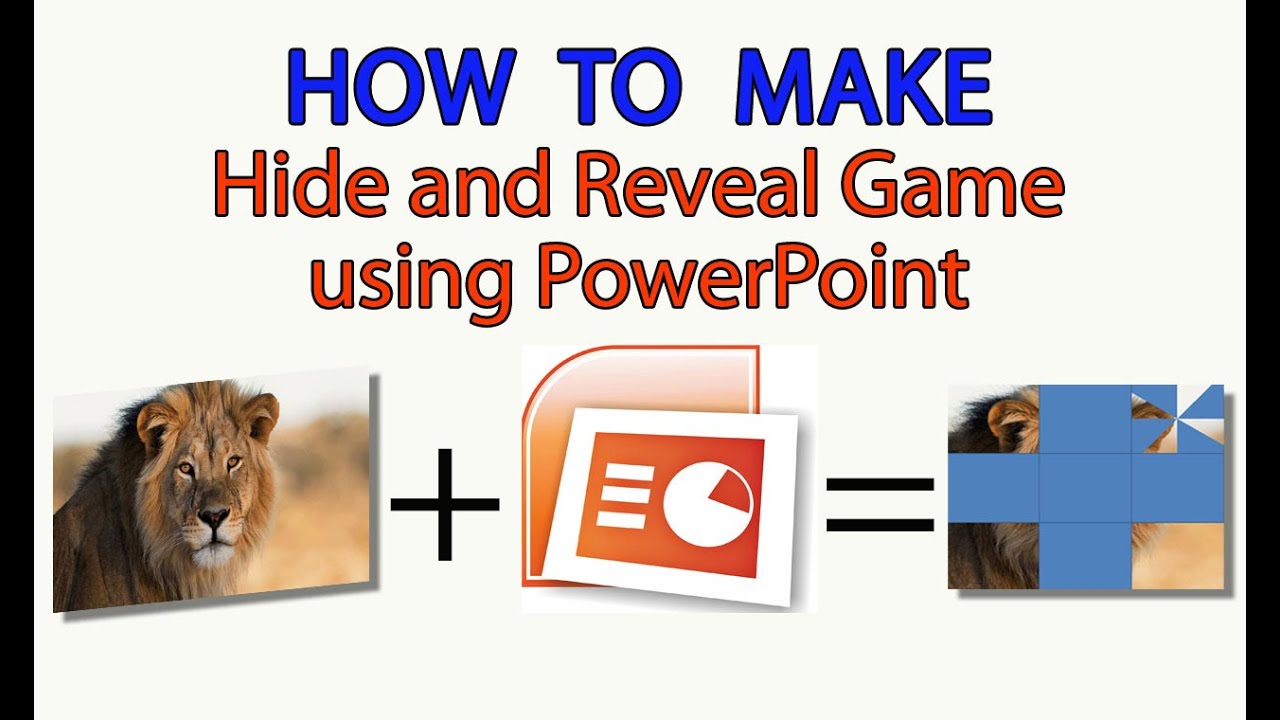 HOW TO MAKE
Hide and Reveal Game using PowerPoint

+ =